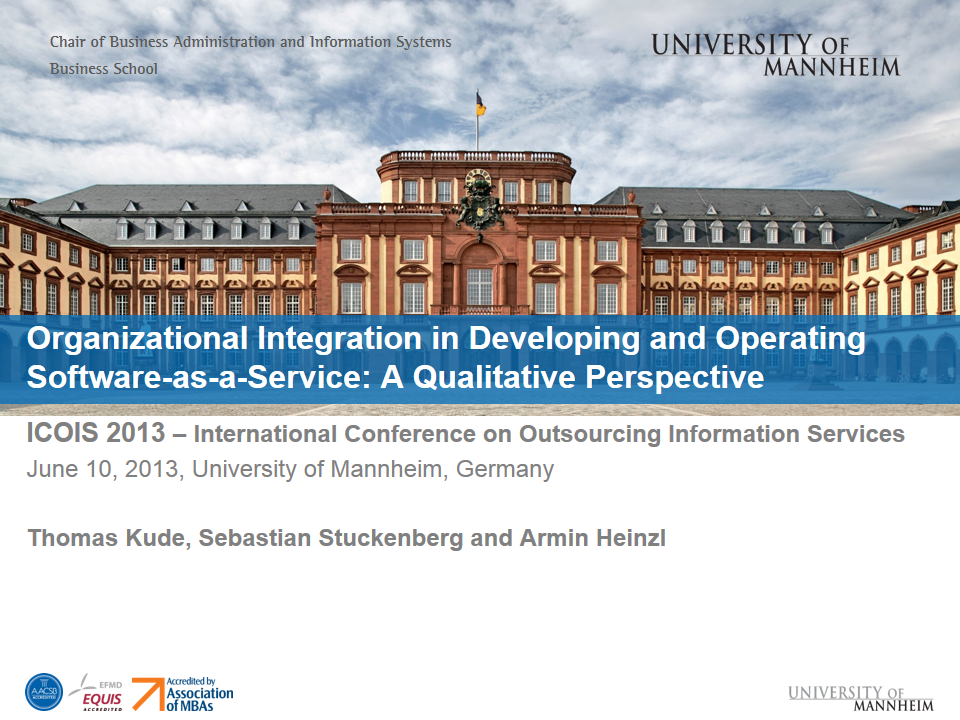 Chair of Business Administration and Information Systems
Business School

UNIVERSITY OF MANNHEIM

Organizational Integration in Developing and Operating Software-as-a-Service: A Qualitative Perspective

ICOIS 2013 – International Conference on Outsourcing Information Services
June 10, 2013, University of Mannheim, Germany

Thomas Kude, Sebastian Stuckenberg and Armin Heinzl

AACSB ACCREDITED

EFMD EQUIS ACCREDITED

Accredited by Association of MBAs

UNIVERSITY OF MANNHEIM